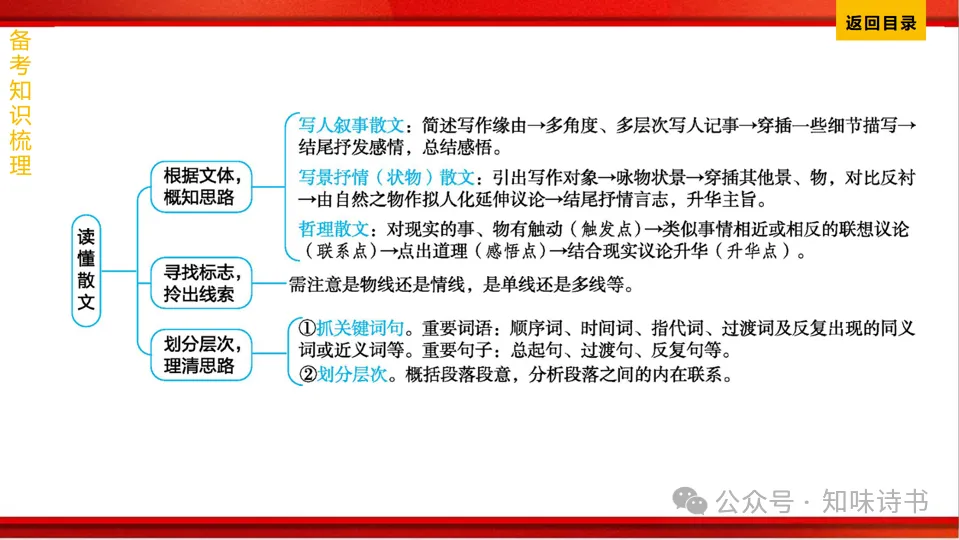 返回目录

备考知识梳理

读懂散文

根据文体，概知思路

写人叙事散文：简述写作缘由→多角度、多层次写人记事→穿插一些细节描写→结尾抒发感情，总结感悟。

写景抒情（状物）散文：引出写作对象→咏物状景→穿插其他景、物，对比反衬→由自然之物作拟人化延伸议论→结尾抒情言志，升华主旨。

哲理散文：对现实的事、物有触动（触发点）→类似事情相近或相反的联想议论（联系点）→点出道理（感悟点）→结合现实议论升华（升华点）。

寻找标志，拎出线索

需注意是物线还是情线，是单线还是多线等。

划分层次，理清思路

①抓关键词句。重要词语：顺序词、时间词、指代词、过渡词及反复出现的同义词或近义词等。重要句子：总起句、过渡句、反复句等。
②划分层次。概括段落段意，分析段落之间的内在联系。

公众号 · 知味诗书